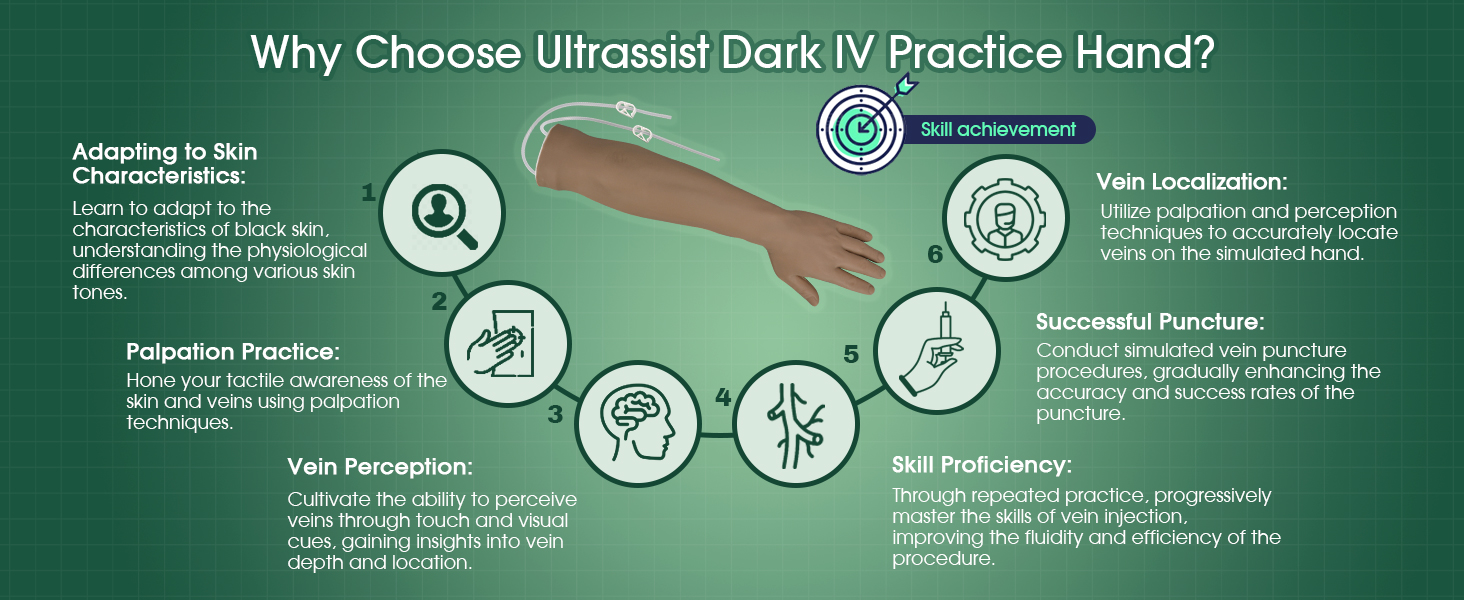 Why Choose Ultrassist Dark IV Practice Hand?

Skill achievement

1

Adapting to Skin Characteristics:

Learn to adapt to the characteristics of black skin, understanding the physiological differences among various skin tones.

2

Palpation Practice:

Hone your tactile awareness of the skin and veins using palpation techniques.

3

Vein Perception:

Cultivate the ability to perceive veins through touch and visual cues, gaining insights into vein depth and location.

4

Skill Proficiency:

Through repeated practice, progressively master the skills of vein injection, improving the fluidity and efficiency of the procedure.

5

Successful Puncture:

Conduct simulated vein puncture procedures, gradually enhancing the accuracy and success rates of the puncture.

6

Vein Localization:

Utilize palpation and perception techniques to accurately locate veins on the simulated hand.